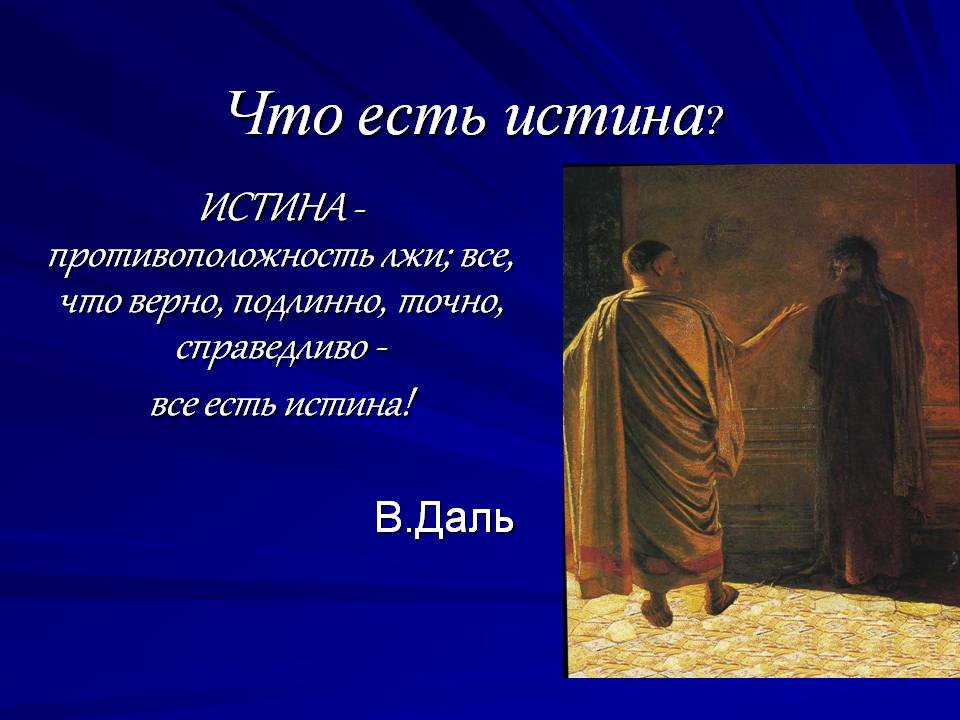 Что есть истина?

ИСТИНА - противоположность лжи; все, что верно, подлинно, точно, справедливо -

все есть истина!

В.Даль